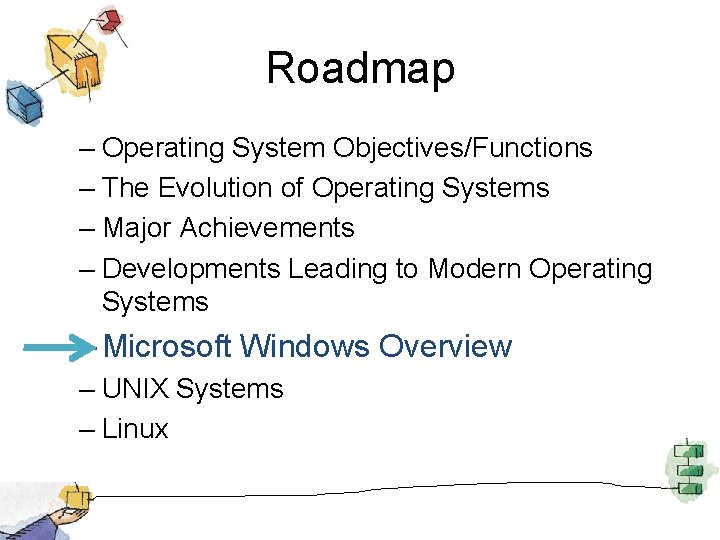 Roadmap

– Operating System Objectives/Functions
– The Evolution of Operating Systems
– Major Achievements
– Developments Leading to Modern Operating Systems
Microsoft Windows Overview
– UNIX Systems
– Linux